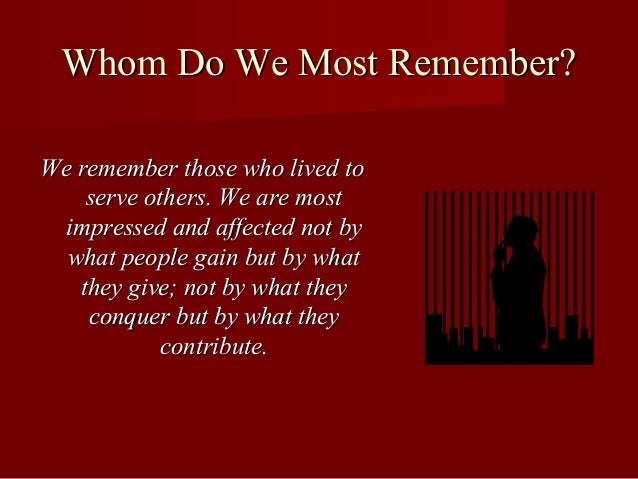 Whom Do We Most Remember?

We remember those who lived to serve others. We are most impressed and affected not by what people gain but by what they give; not by what they conquer but by what they contribute.